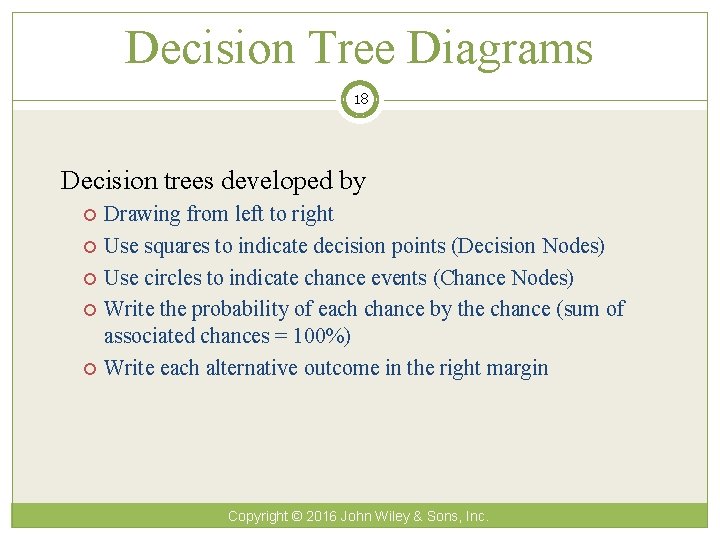 Decision Tree Diagrams

18

Decision trees developed by

Drawing from left to right

Use squares to indicate decision points (Decision Nodes)

Use circles to indicate chance events (Chance Nodes)

Write the probability of each chance by the chance (sum of associated chances = 100%)

Write each alternative outcome in the right margin

Copyright © 2016 John Wiley & Sons, Inc.